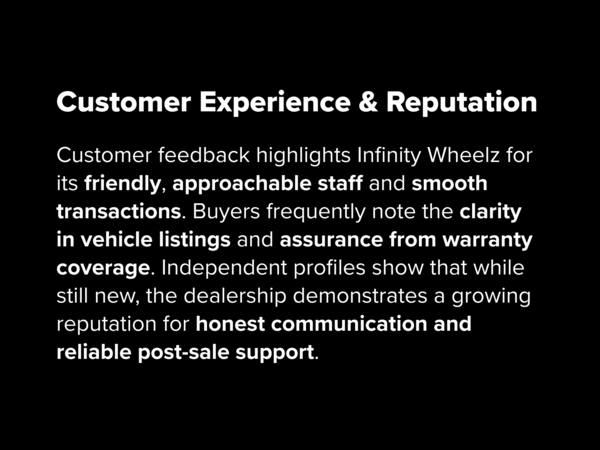 Customer Experience & Reputation

Customer feedback highlights Infinity Wheelz for its friendly, approachable staff and smooth transactions. Buyers frequently note the clarity in vehicle listings and assurance from warranty coverage. Independent profiles show that while still new, the dealership demonstrates a growing reputation for honest communication and reliable post-sale support.